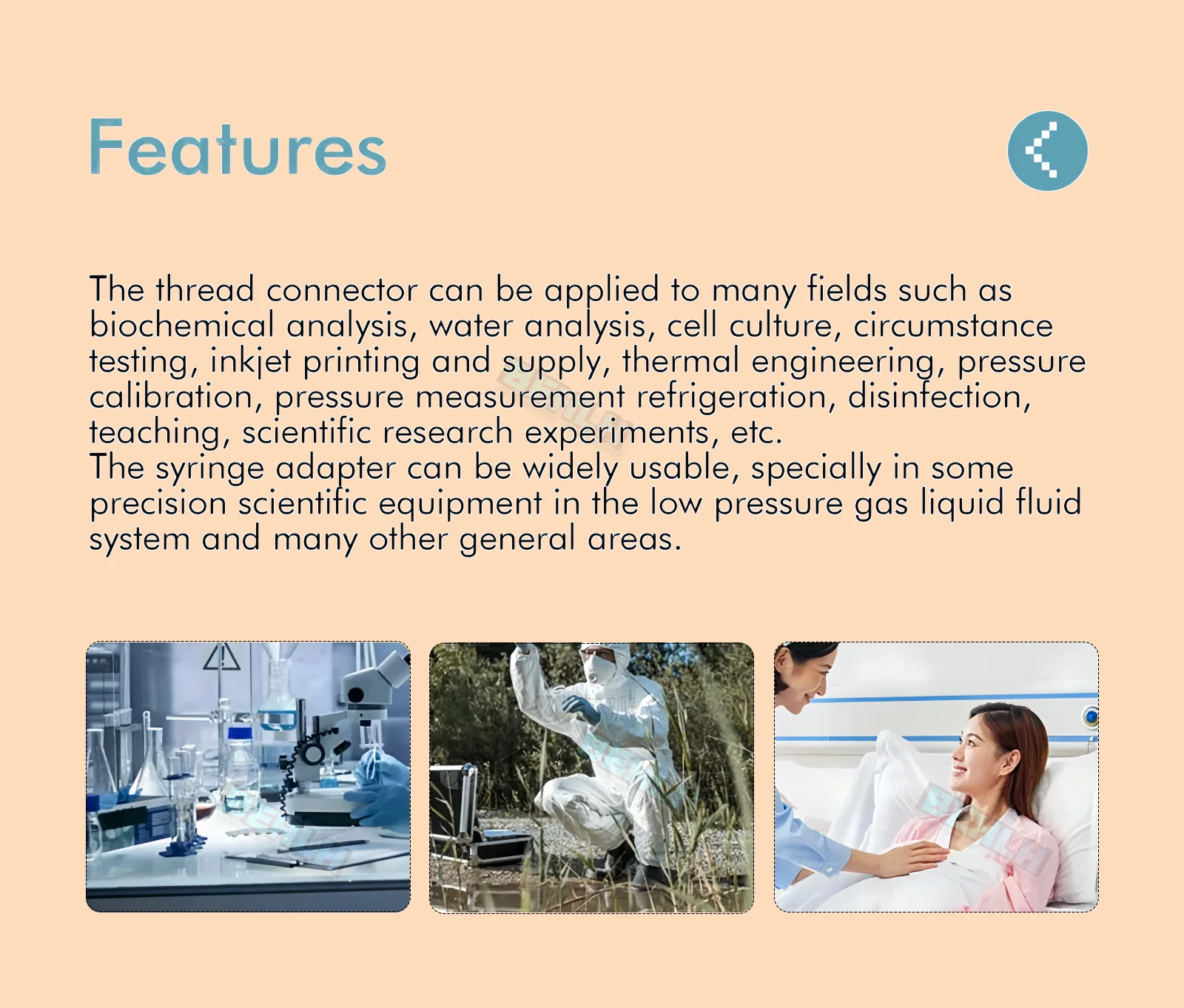 Features

The thread connector can be applied to many fields such as biochemical analysis, water analysis, cell culture, circumstance testing, inkjet printing and supply, thermal engineering, pressure calibration, pressure measurement refrigeration, disinfection, teaching, scientific research experiments, etc.
The syringe adapter can be widely usable, specially in some precision scientific equipment in the low pressure gas liquid fluid system and many other general areas.